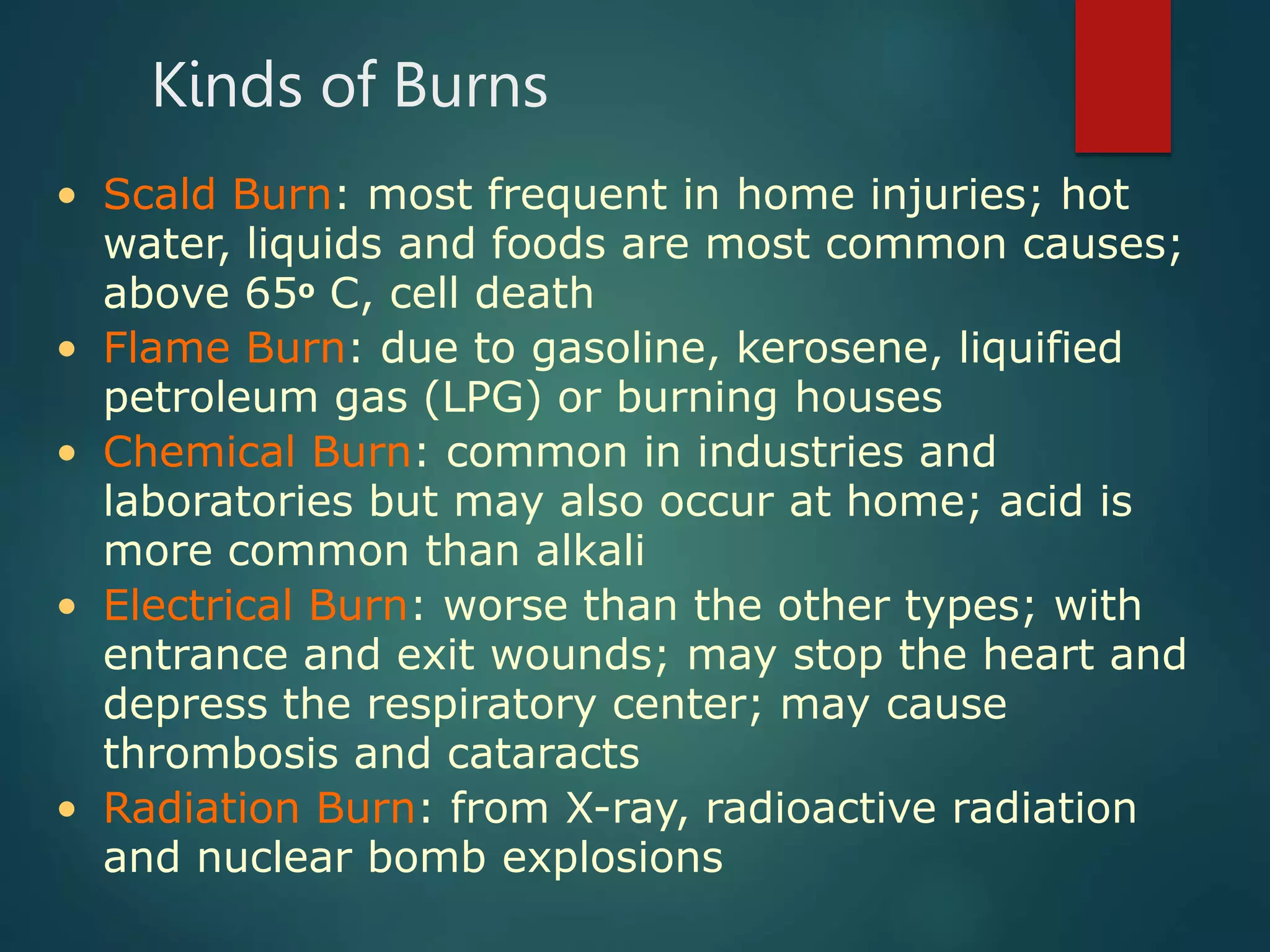 Kinds of Burns

• Scald Burn: most frequent in home injuries; hot water, liquids and foods are most common causes; above 65º C, cell death
• Flame Burn: due to gasoline, kerosene, liquified petroleum gas (LPG) or burning houses
• Chemical Burn: common in industries and laboratories but may also occur at home; acid is more common than alkali
• Electrical Burn: worse than the other types; with entrance and exit wounds; may stop the heart and depress the respiratory center; may cause thrombosis and cataracts
• Radiation Burn: from X-ray, radioactive radiation and nuclear bomb explosions